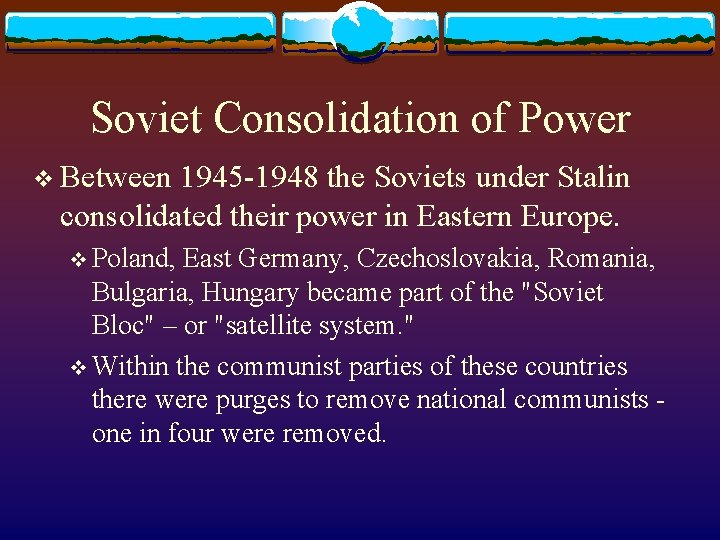 Soviet Consolidation of Power

❖ Between 1945-1948 the Soviets under Stalin consolidated their power in Eastern Europe.

❖ Poland, East Germany, Czechoslovakia, Romania, Bulgaria, Hungary became part of the "Soviet Bloc" – or "satellite system."

❖ Within the communist parties of these countries there were purges to remove national communists - one in four were removed.